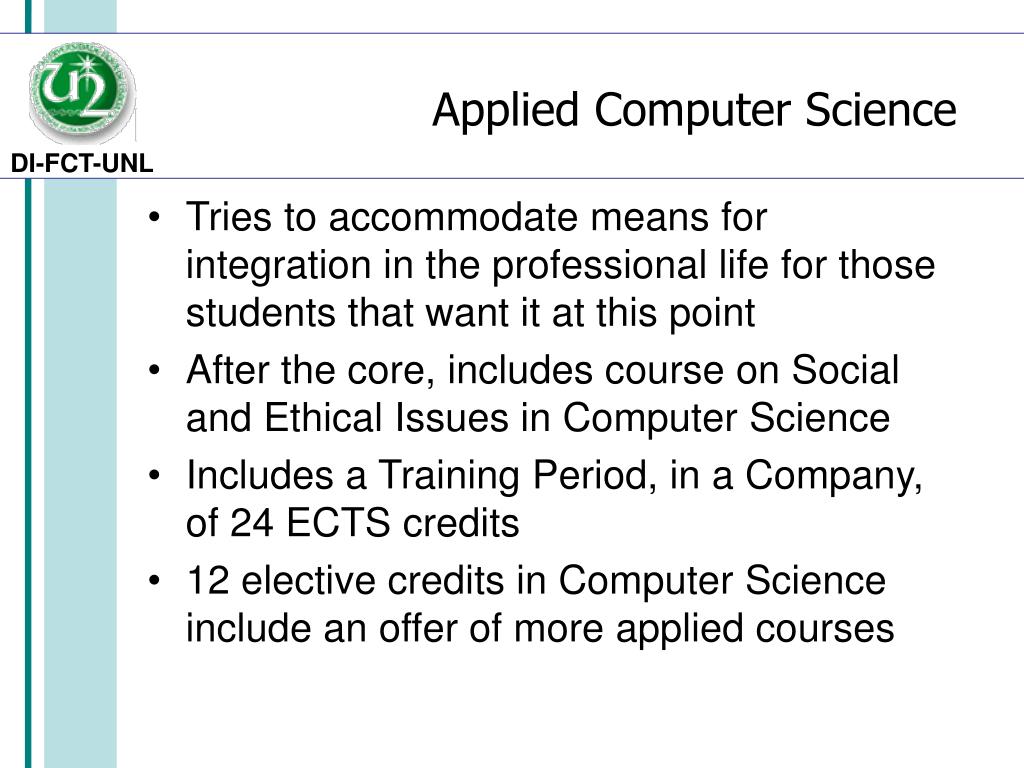 DI-FCT-UNL

Applied Computer Science

• Tries to accommodate means for integration in the professional life for those students that want it at this point
• After the core, includes course on Social and Ethical Issues in Computer Science
• Includes a Training Period, in a Company, of 24 ECTS credits
• 12 elective credits in Computer Science include an offer of more applied courses